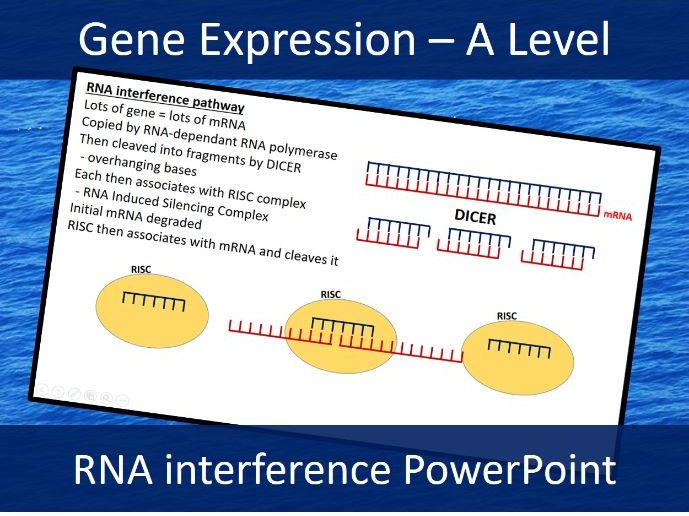 Gene Expression – A Level

RNA interference pathway
Lots of gene = lots of mRNA
Copied by RNA-dependant RNA polymerase
Then cleaved into fragments by DICER
- overhanging bases
Each then associates with RISC complex
- RNA Induced Silencing Complex
Initial mRNA degraded
RISC then associates with mRNA and cleaves it

mRNA

DICER

RISC

RISC

RISC

RNA interference PowerPoint